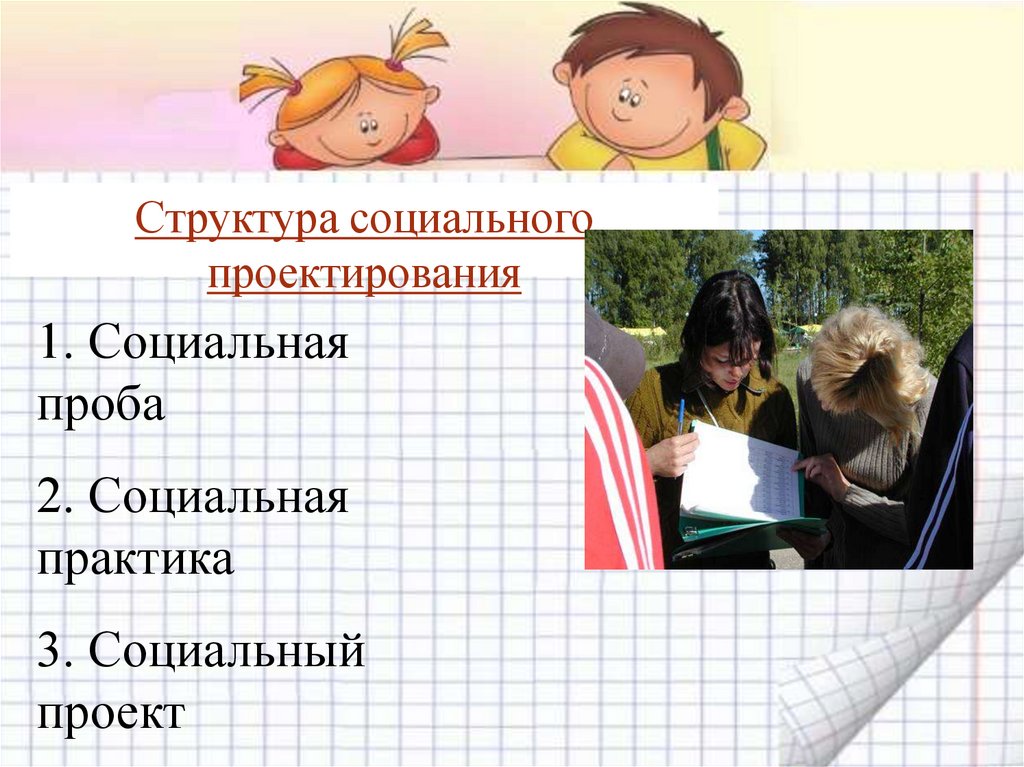 Структура социального проектирования

1. Социальная проба

2. Социальная практика

3. Социальный проект